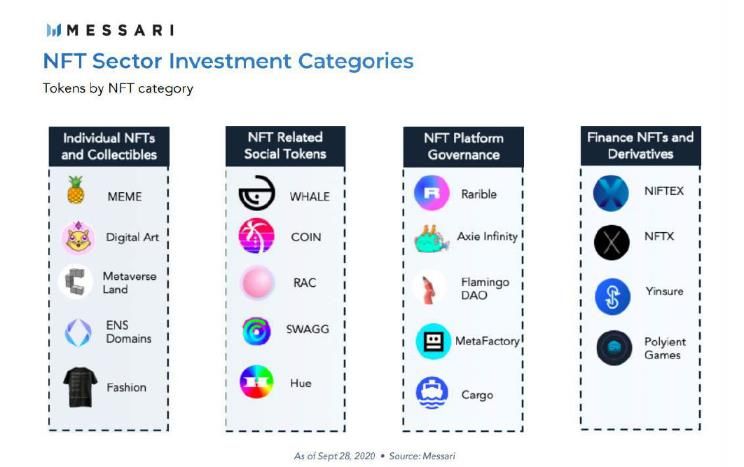 MESSARI

NFT Sector Investment Categories

Tokens by NFT category

Individual NFTs and Collectibles

MEME

Digital Art

Metaverse Land

ENS Domains

Fashion

NFT Related Social Tokens

WHALE

COIN

RAC

SWAGG

Hue

NFT Platform Governance

Rarible

Axie Infinity

Flamingo DAO

MetaFactory

Cargo

Finance NFTs and Derivatives

NIFTEX

NFTX

Yinsure

Polyient Games

As of Sept 28, 2020 • Source: Messari